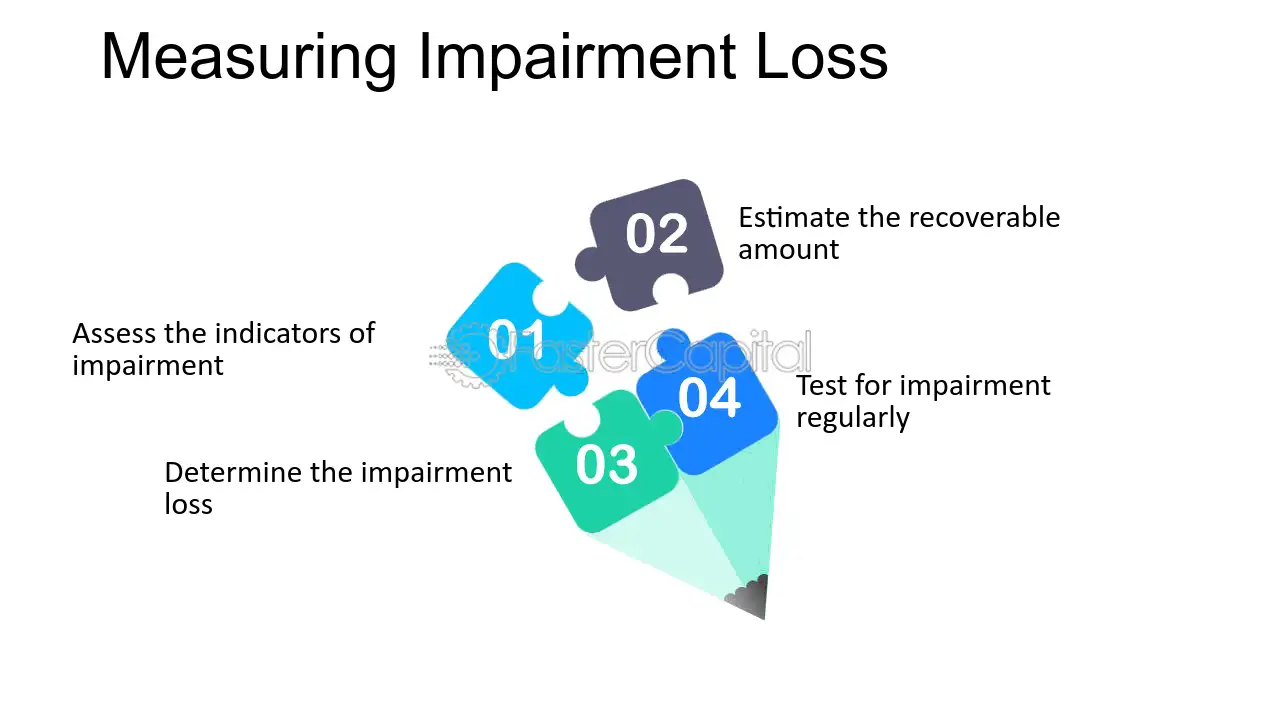 Measuring Impairment Loss

02

Estimate the recoverable amount

01

Assess the indicators of impairment

04

Test for impairment regularly

03

Determine the impairment loss

FasterCapital